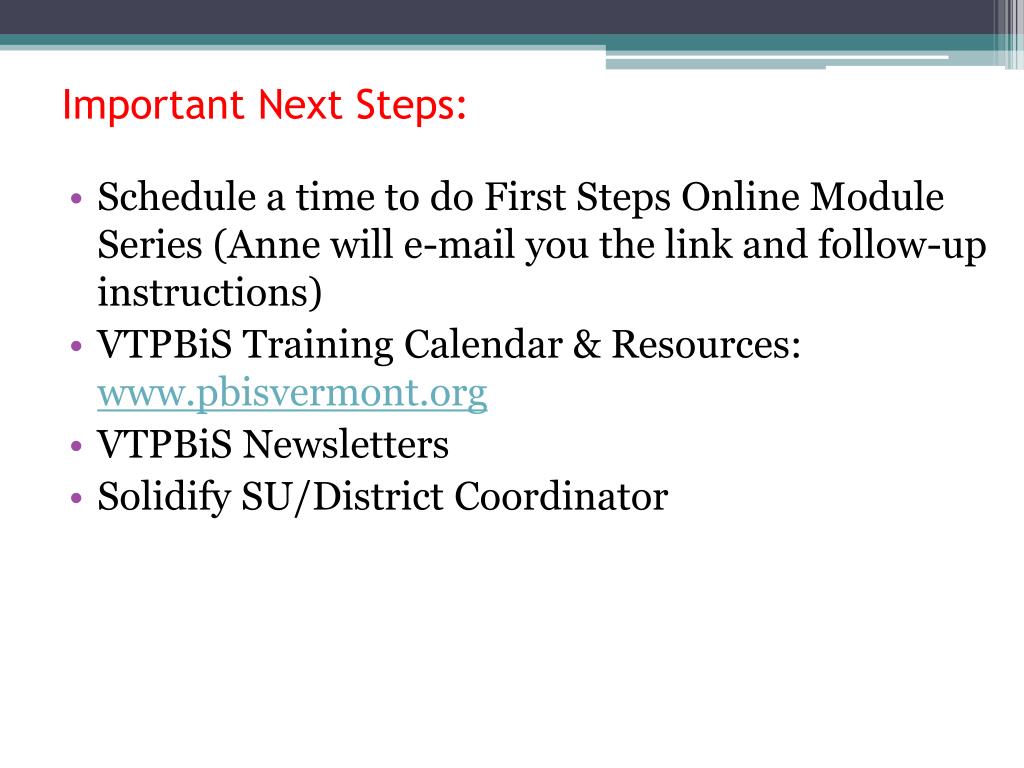 Important Next Steps:

• Schedule a time to do First Steps Online Module Series (Anne will e-mail you the link and follow-up instructions)
• VTPBiS Training Calendar & Resources: www.pbisvermont.org
• VTPBiS Newsletters
• Solidify SU/District Coordinator